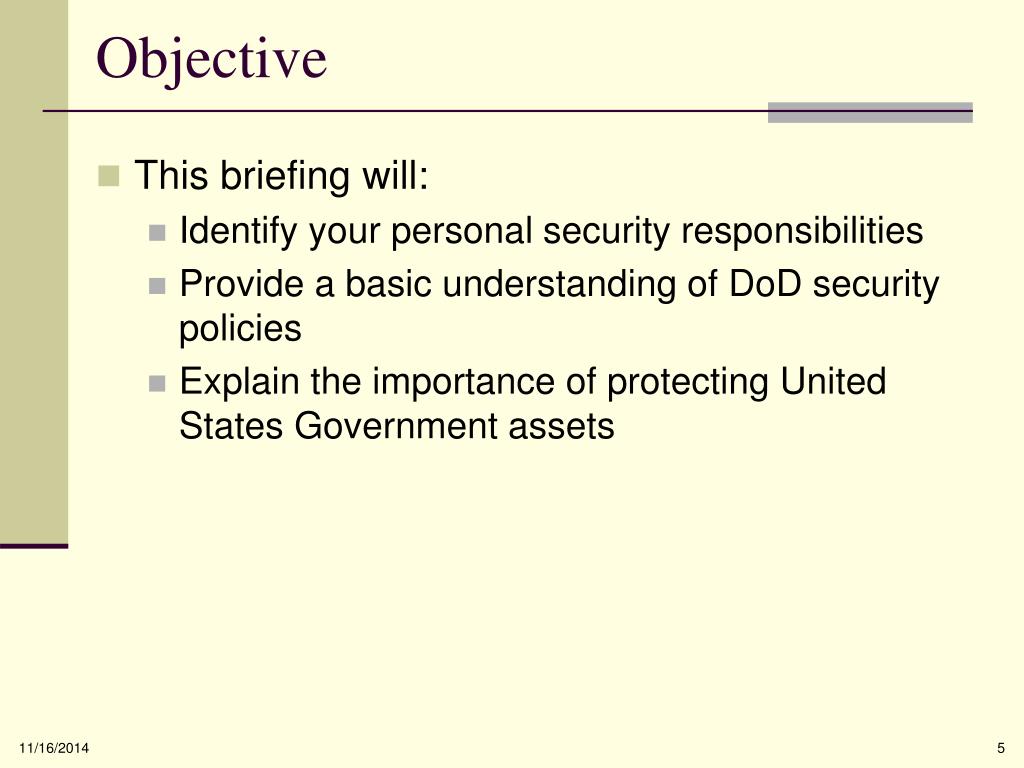 Objective

This briefing will:

Identify your personal security responsibilities

Provide a basic understanding of DoD security policies

Explain the importance of protecting United States Government assets

11/16/2014

5